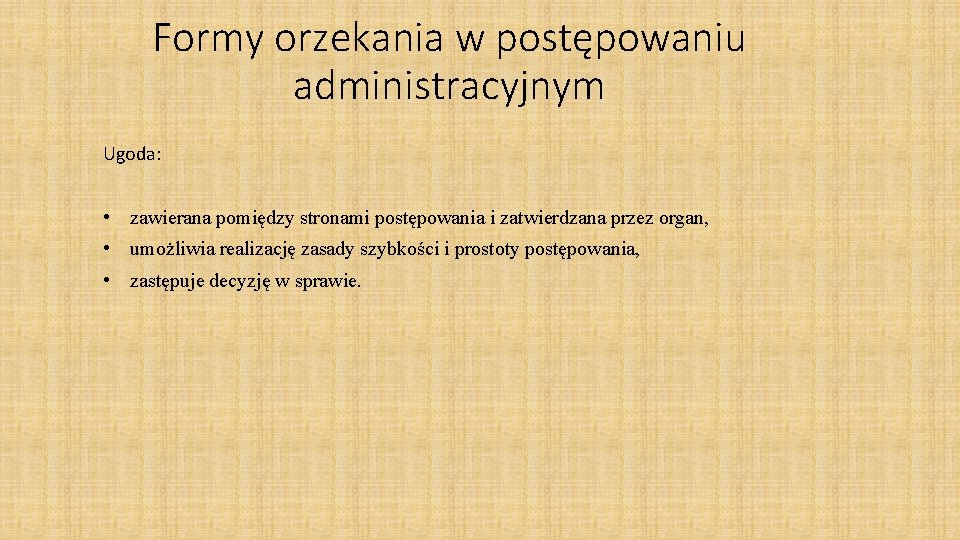 Formy orzekania w postępowaniu administracyjnym

Ugoda:

• zawierana pomiędzy stronami postępowania i zatwierdzana przez organ,
• umożliwia realizację zasady szybkości i prostoty postępowania,
• zastępuje decyzję w sprawie.